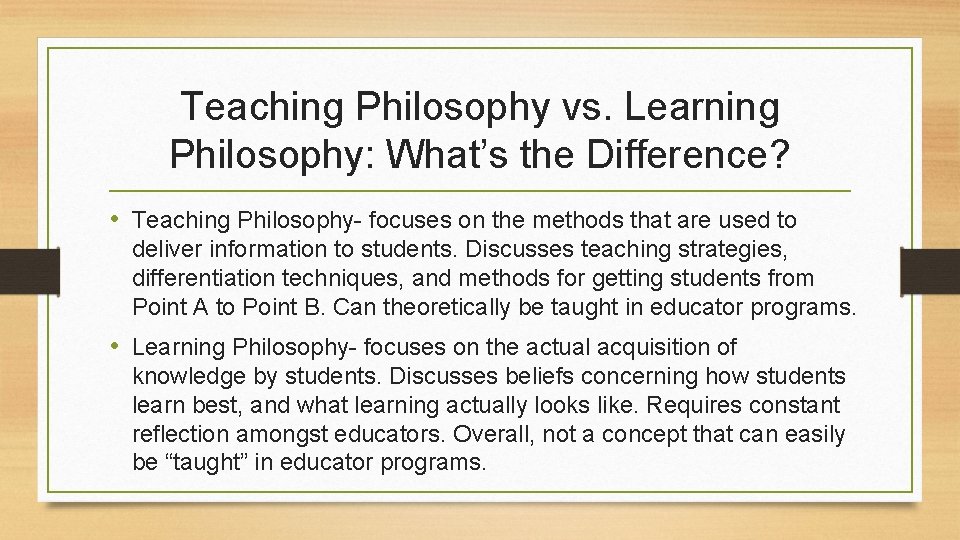 Teaching Philosophy vs. Learning Philosophy: What’s the Difference?

• Teaching Philosophy- focuses on the methods that are used to deliver information to students. Discusses teaching strategies, differentiation techniques, and methods for getting students from Point A to Point B. Can theoretically be taught in educator programs.

• Learning Philosophy- focuses on the actual acquisition of knowledge by students. Discusses beliefs concerning how students learn best, and what learning actually looks like. Requires constant reflection amongst educators. Overall, not a concept that can easily be “taught” in educator programs.